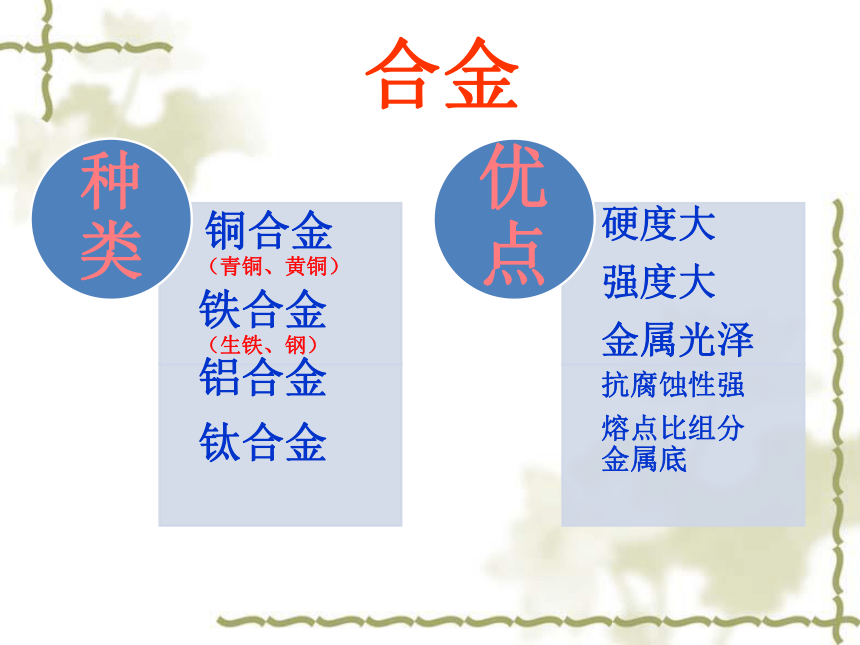 合金

种类

铜合金
（青铜、黄铜）
铁合金
（生铁、钢）
铝合金
钛合金

优点

硬度大
强度大
金属光泽
抗腐蚀性强
熔点比组分金属底